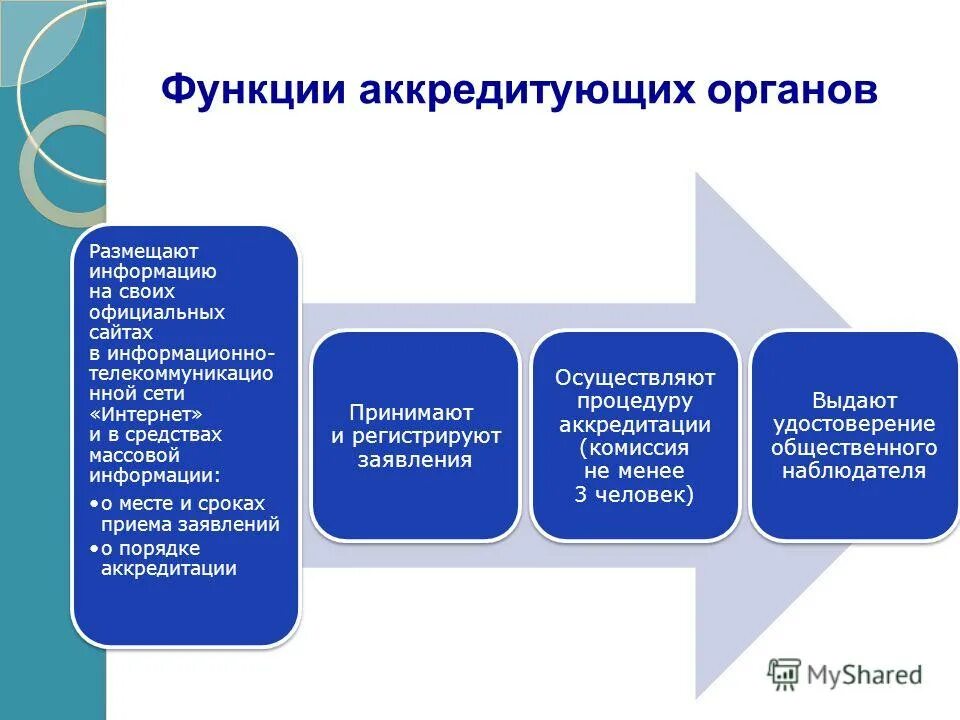 Функции аккредитующих органов

Размещают информацию на своих официальных сайтах в информационно-телекоммуникационной сети «Интернет» и в средствах массовой информации:
•о месте и сроках приема заявлений
•о порядке аккредитации

Принимают и регистрируют заявления

Осуществляют процедуру аккредитации (комиссия не менее 3 человек)

Выдают удостоверение общественного наблюдателя

MyShared